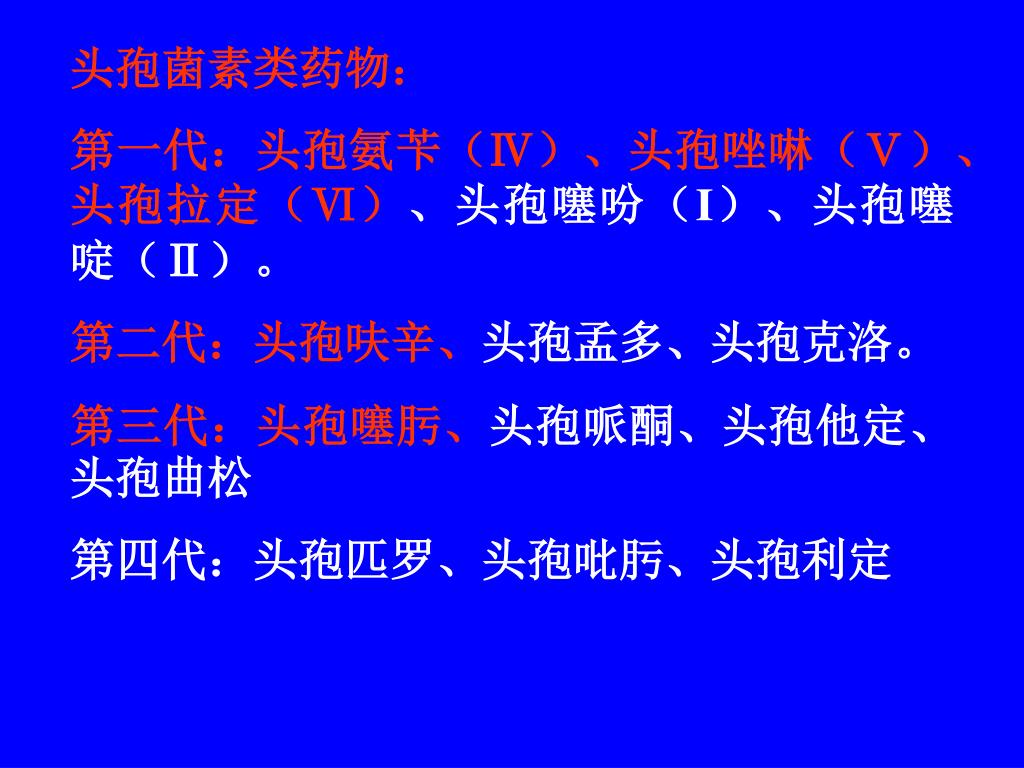 头孢菌素类药物：

第一代：头孢氨苄（Ⅳ）、头孢唑啉（Ⅴ）、头孢拉定（Ⅵ）、头孢噻吩（Ⅰ）、头孢噻啶（Ⅱ）。

第二代：头孢呋辛、头孢孟多、头孢克洛。

第三代：头孢噻肟、头孢哌酮、头孢他定、头孢曲松

第四代：头孢匹罗、头孢吡肟、头孢利定